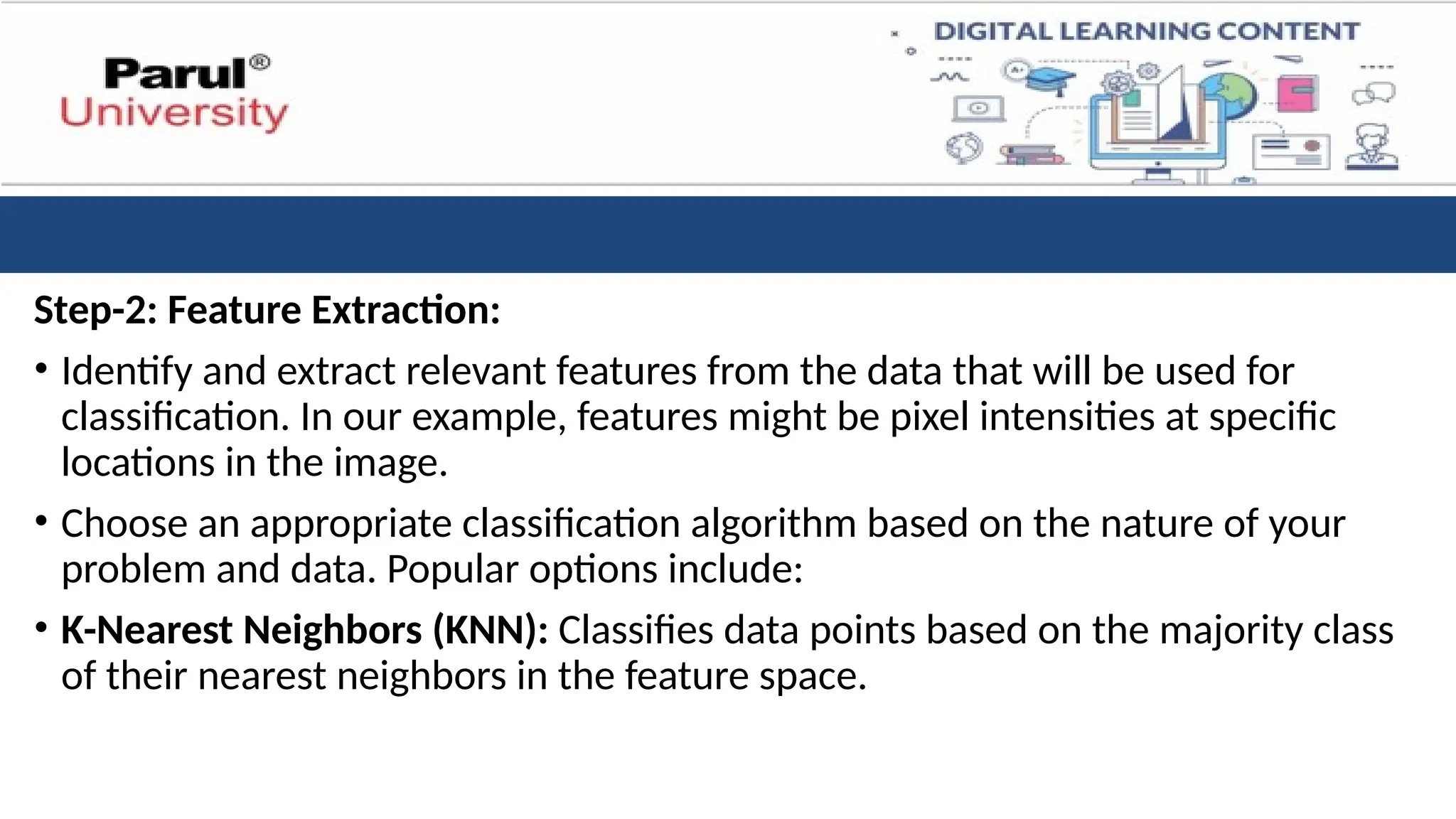 Parul®
University

DIGITAL LEARNING CONTENT

Step-2: Feature Extraction:

• Identify and extract relevant features from the data that will be used for classification. In our example, features might be pixel intensities at specific locations in the image.

• Choose an appropriate classification algorithm based on the nature of your problem and data. Popular options include:

• K-Nearest Neighbors (KNN): Classifies data points based on the majority class of their nearest neighbors in the feature space.